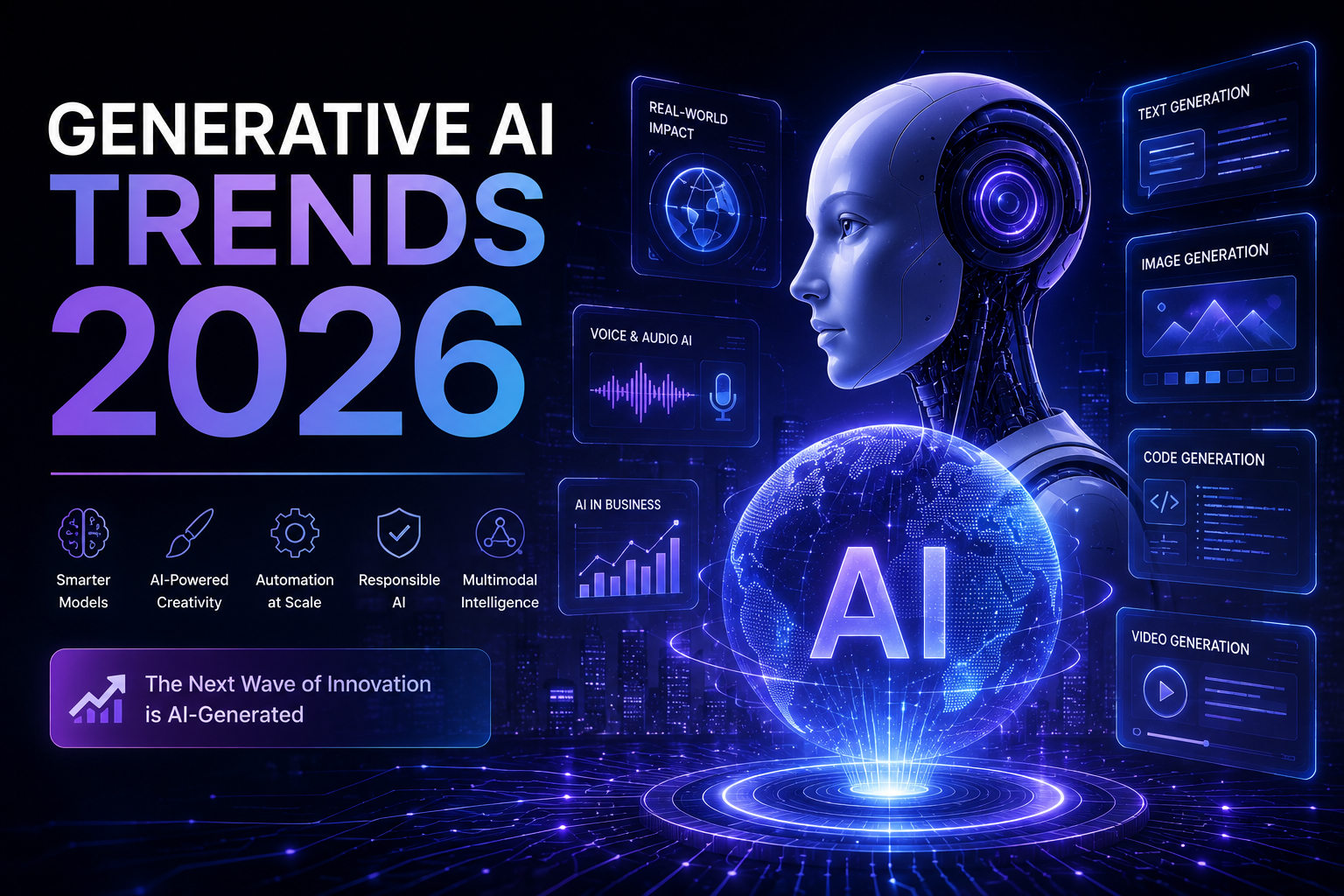 GENERATIVE AI
TRENDS
2026

Smarter Models

AI-Powered Creativity

Automation at Scale

Responsible AI

Multimodal Intelligence

The Next Wave of Innovation is AI-Generated

REAL-WORLD IMPACT

VOICE & AUDIO AI

AI IN BUSINESS

AI

TEXT GENERATION

IMAGE GENERATION

CODE GENERATION

VIDEO GENERATION